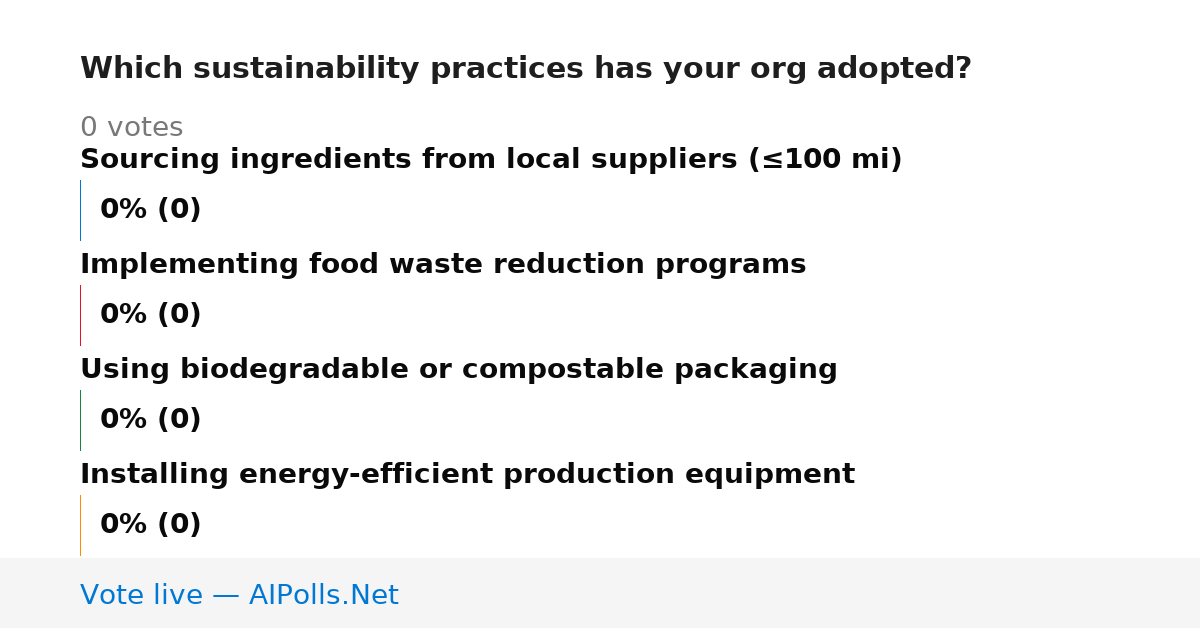 Which sustainability practices has your org adopted?

0 votes

Sourcing ingredients from local suppliers (≤100 mi)

0% (0)

Implementing food waste reduction programs

0% (0)

Using biodegradable or compostable packaging

0% (0)

Installing energy-efficient production equipment

0% (0)

Vote live — AIPolls.Net